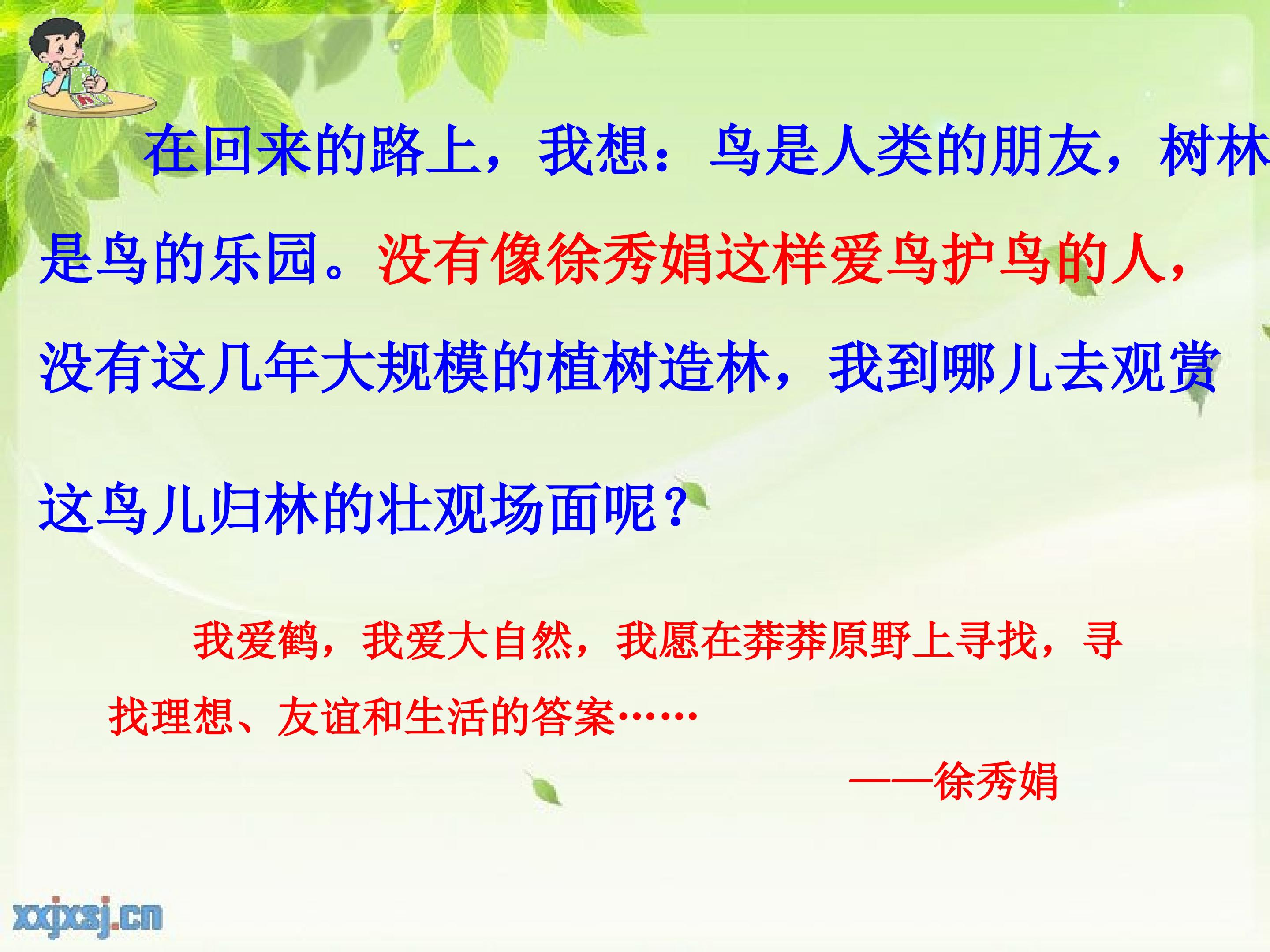 在回来的路上，我想：鸟是人类的朋友，树林是鸟的乐园。没有像徐秀娟这样爱鸟护鸟的人，没有这几年大规模的植树造林，我到哪儿去观赏这鸟儿归林的壮观场面呢？

我爱鹤，我爱大自然，我愿在莽莽原野上寻找，寻找理想、友谊和生活的答案……

——徐秀娟

xxjxsj.cn